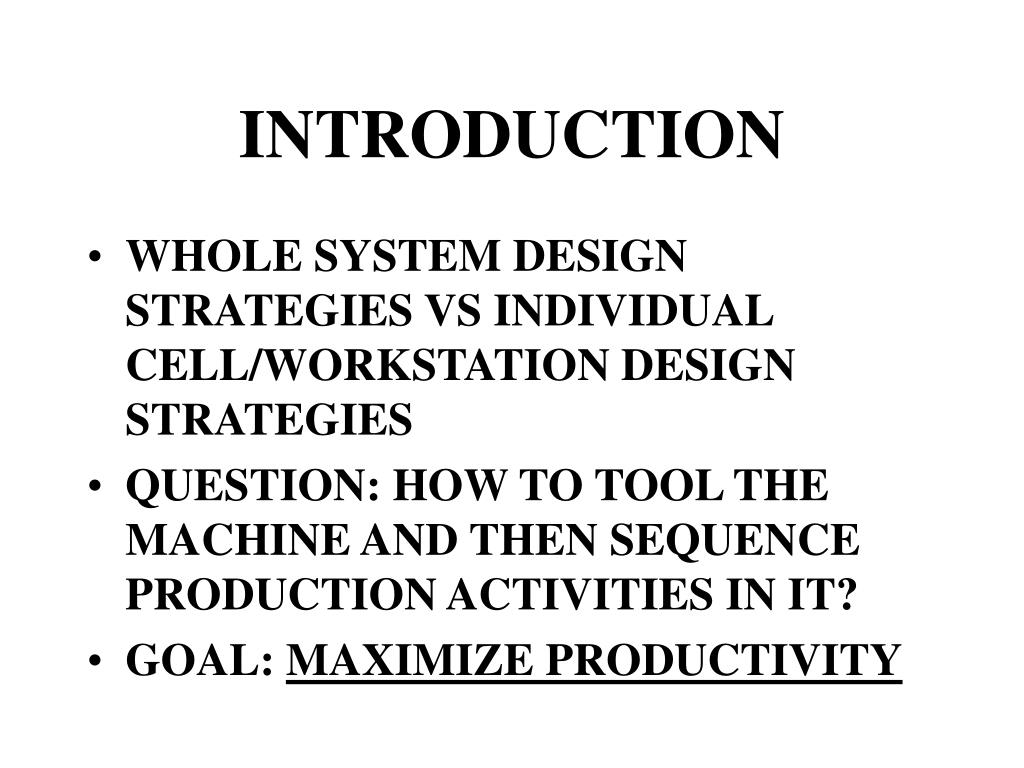 INTRODUCTION

• WHOLE SYSTEM DESIGN STRATEGIES VS INDIVIDUAL CELL/WORKSTATION DESIGN STRATEGIES
• QUESTION: HOW TO TOOL THE MACHINE AND THEN SEQUENCE PRODUCTION ACTIVITIES IN IT?
• GOAL: MAXIMIZE PRODUCTIVITY